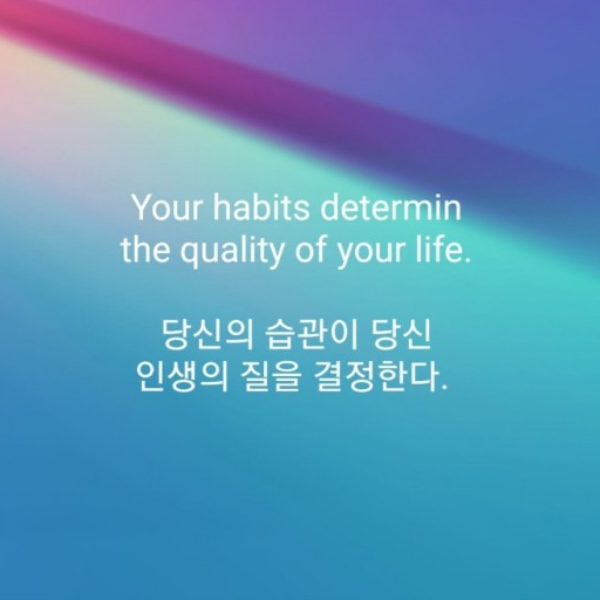 Your habits determin the quality of your life.

당신의 습관이 당신 인생의 질을 결정한다.